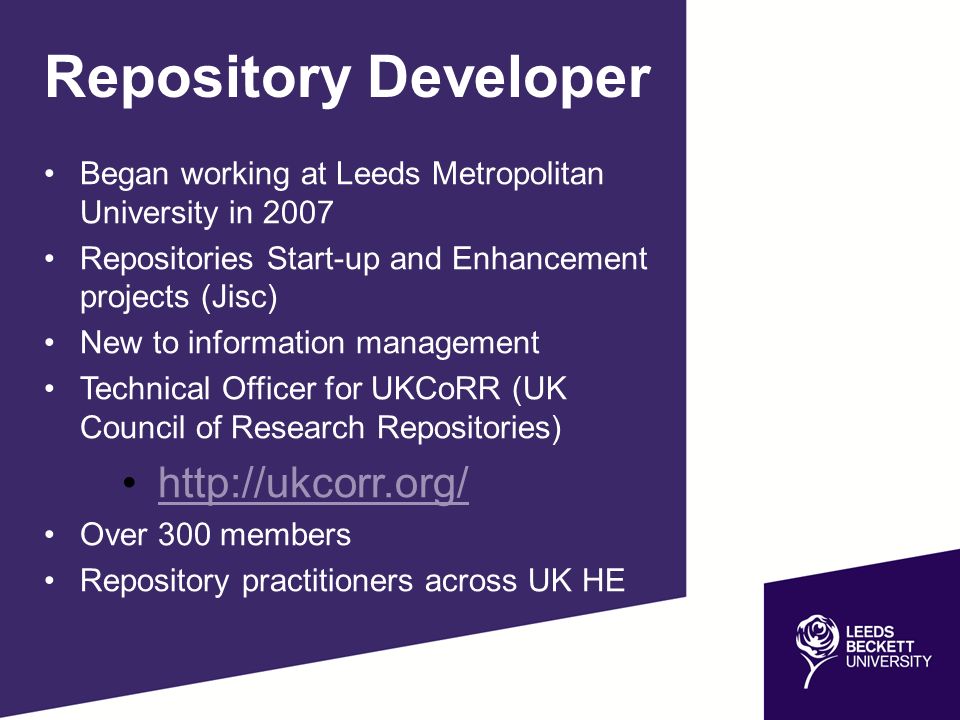 Repository Developer

• Began working at Leeds Metropolitan University in 2007
• Repositories Start-up and Enhancement projects (Jisc)
• New to information management
• Technical Officer for UKCoRR (UK Council of Research Repositories)
  • http://ukcorr.org/
• Over 300 members
• Repository practitioners across UK HE

LEEDS BECKETT UNIVERSITY